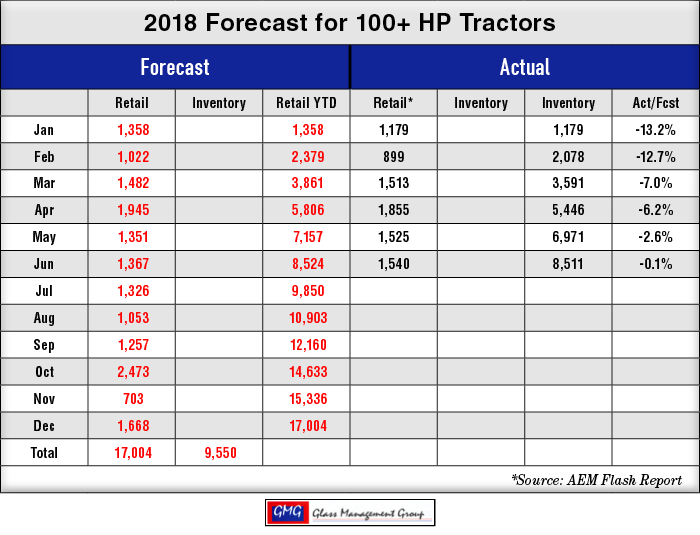 2018 Forecast for 100+ HP Tractors

| | Forecast | | | Actual | | | |
|---|---|---|---|---|---|---|---|
| | Retail | Inventory | Retail YTD | Retail* | Inventory | Inventory | Act/Fcst |
| Jan | 1,358 | | 1,358 | 1,179 | | 1,179 | -13.2% |
| Feb | 1,022 | | 2,379 | 899 | | 2,078 | -12.7% |
| Mar | 1,482 | | 3,861 | 1,513 | | 3,591 | -7.0% |
| Apr | 1,945 | | 5,806 | 1,855 | | 5,446 | -6.2% |
| May | 1,351 | | 7,157 | 1,525 | | 6,971 | -2.6% |
| Jun | 1,367 | | 8,524 | 1,540 | | 8,511 | -0.1% |
| Jul | 1,326 | | 9,850 | | | | |
| Aug | 1,053 | | 10,903 | | | | |
| Sep | 1,257 | | 12,160 | | | | |
| Oct | 2,473 | | 14,633 | | | | |
| Nov | 703 | | 15,336 | | | | |
| Dec | 1,668 | | 17,004 | | | | |
| Total | 17,004 | 9,550 | | | | | |

*Source: AEM Flash Report

GMG Glass Management Group